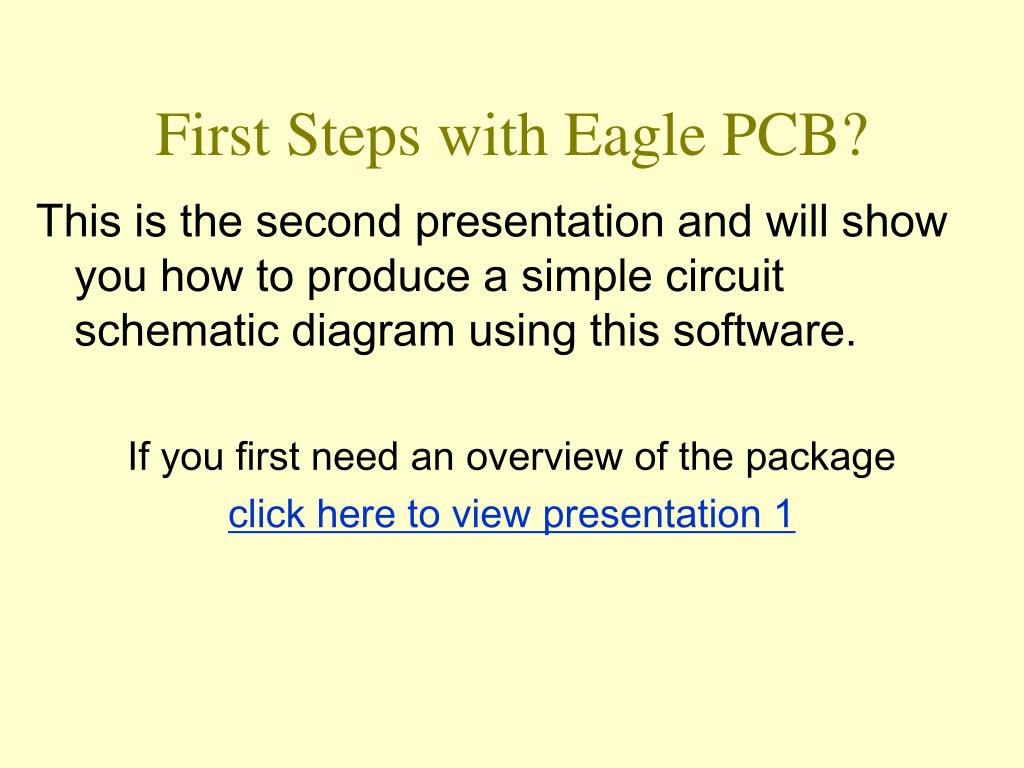 First Steps with Eagle PCB?

This is the second presentation and will show you how to produce a simple circuit schematic diagram using this software.

If you first need an overview of the package
click here to view presentation 1